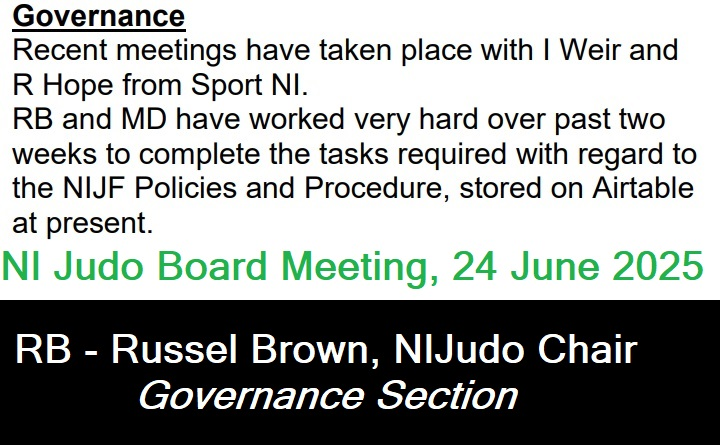 Governance
Recent meetings have taken place with I Weir and R Hope from Sport NI.
RB and MD have worked very hard over past two weeks to complete the tasks required with regard to the NIJF Policies and Procedure, stored on Airtable at present.

NI Judo Board Meeting, 24 June 2025

RB - Russel Brown, NIJudo Chair
Governance Section